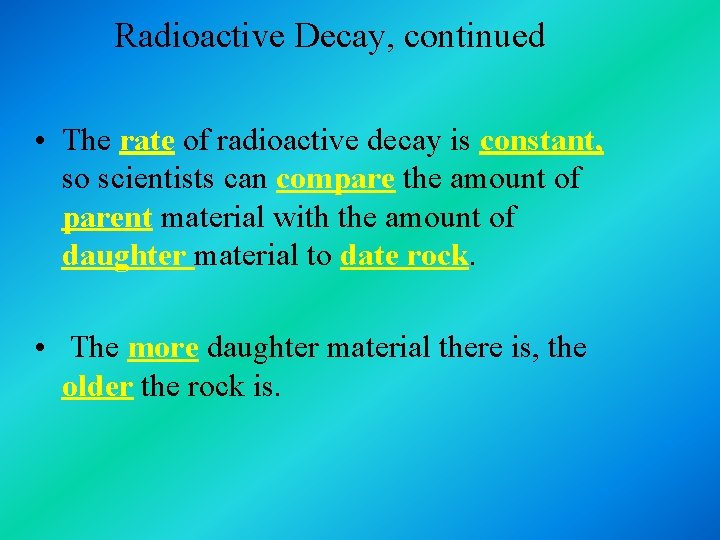 Radioactive Decay, continued

• The rate of radioactive decay is constant, so scientists can compare the amount of parent material with the amount of daughter material to date rock.

• The more daughter material there is, the older the rock is.